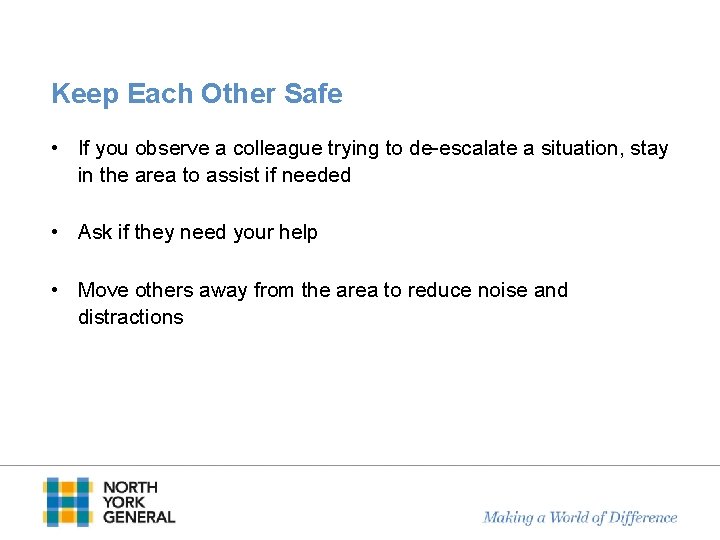 Keep Each Other Safe

• If you observe a colleague trying to de-escalate a situation, stay in the area to assist if needed

• Ask if they need your help

• Move others away from the area to reduce noise and distractions

NORTH
YORK
GENERAL

Making a World of Difference